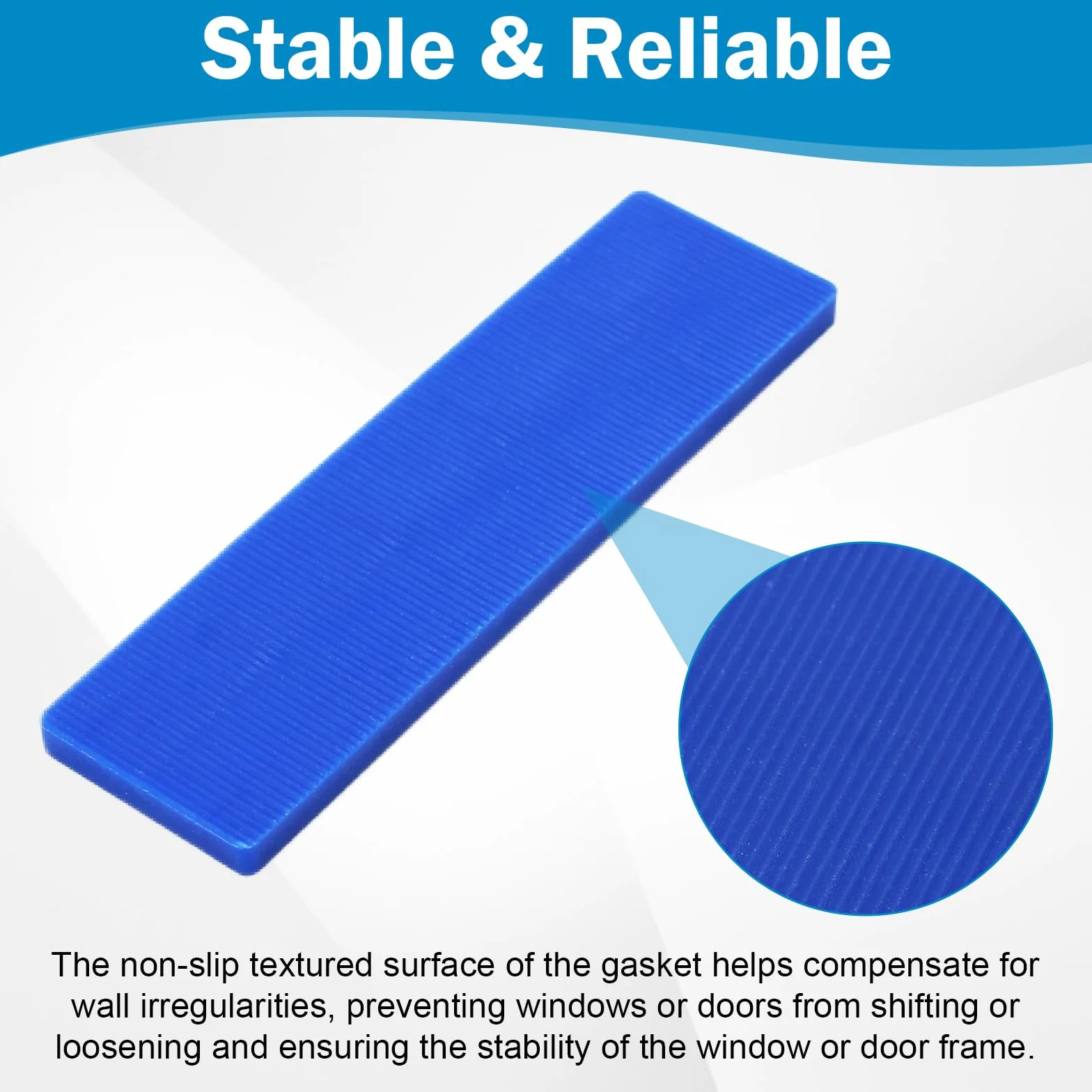 Stable & Reliable

The non-slip textured surface of the gasket helps compensate for wall irregularities, preventing windows or doors from shifting or loosening and ensuring the stability of the window or door frame.